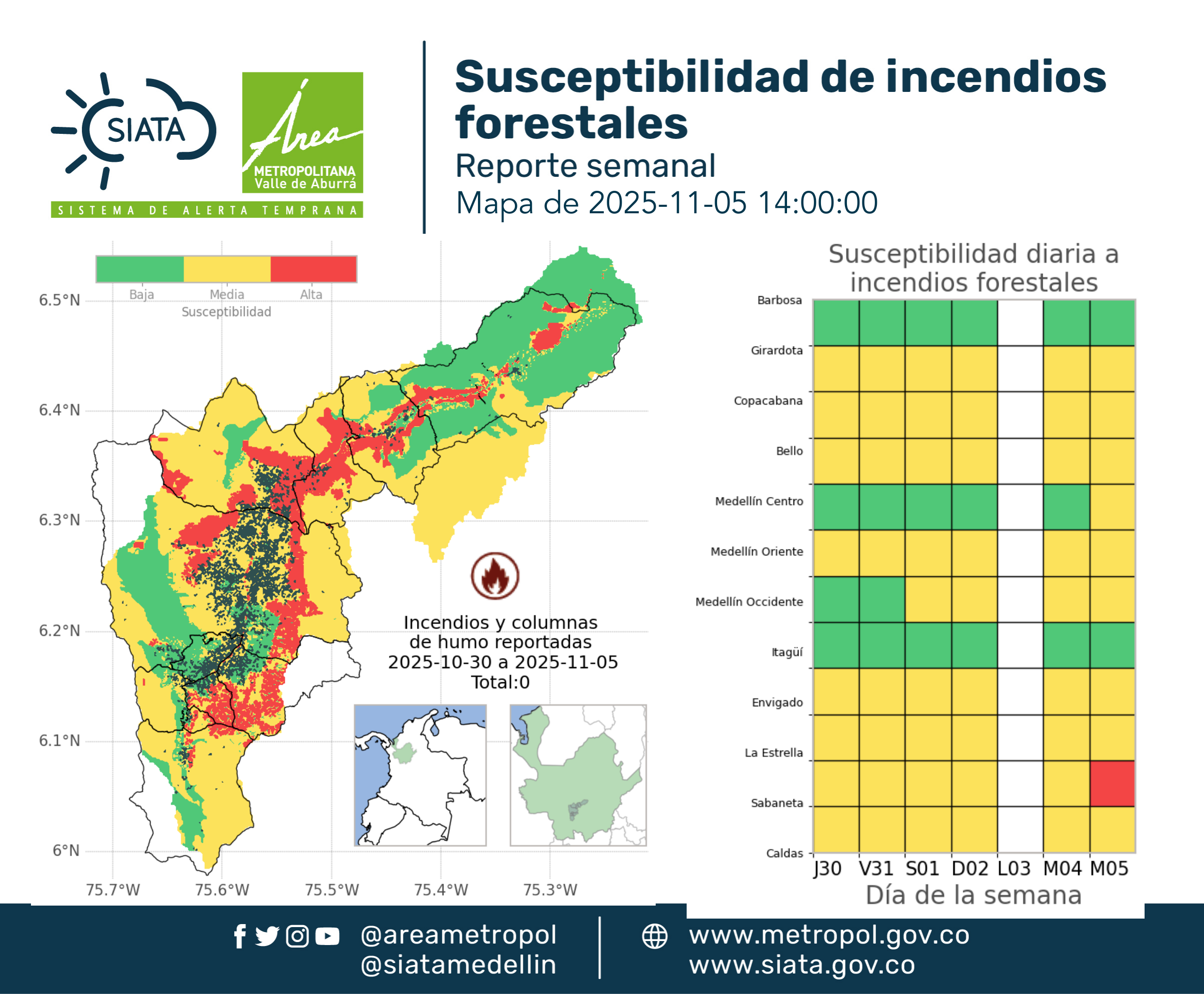 SIATA

Área METROPOLITANA Valle de Aburrá

SISTEMA DE ALERTA TEMPRANA

Susceptibilidad de incendios forestales

Reporte semanal

Mapa de 2025-11-05 14:00:00

Baja
Media
Alta
Susceptibilidad

6.5°N
6.4°N
6.3°N
6.2°N
6.1°N
6°N

75.7°W
75.6°W
75.5°W
75.4°W
75.3°W

Incendios y columnas de humo reportadas 2025-10-30 a 2025-11-05 Total:0

Susceptibilidad diaria a incendios forestales

Barbosa
Girardota
Copacabana
Bello
Medellín Centro
Medellín Oriente
Medellín Occidente
Itagüí
Envigado
La Estrella
Sabaneta
Caldas

J30 V31 S01 D02 L03 M04 M05

Día de la semana

@areametropol
@siatamedellin

www.metropol.gov.co
www.siata.gov.co